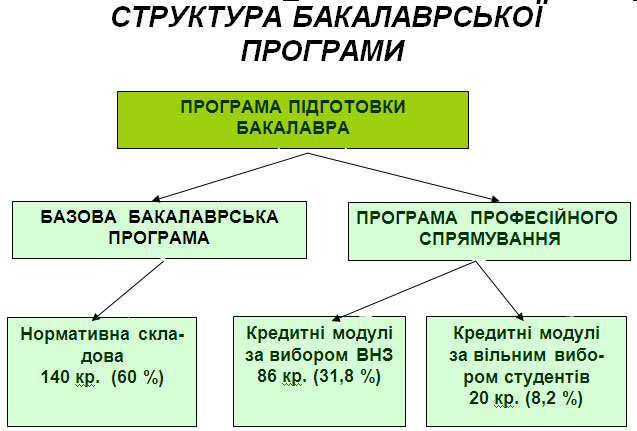 СТРУКТУРА БАКАЛАВРСЬКОЇ ПРОГРАМИ

ПРОГРАМА ПІДГОТОВКИ БАКАЛАВРА

БАЗОВА БАКАЛАВРСЬКА ПРОГРАМА

ПРОГРАМА ПРОФЕСІЙНОГО СПРЯМУВАННЯ

Нормативна складова 140 кр. (60 %)

Кредитні модулі за вибором ВНЗ 86 кр. (31,8 %)

Кредитні модулі за вільним вибором студентів 20 кр. (8,2 %)